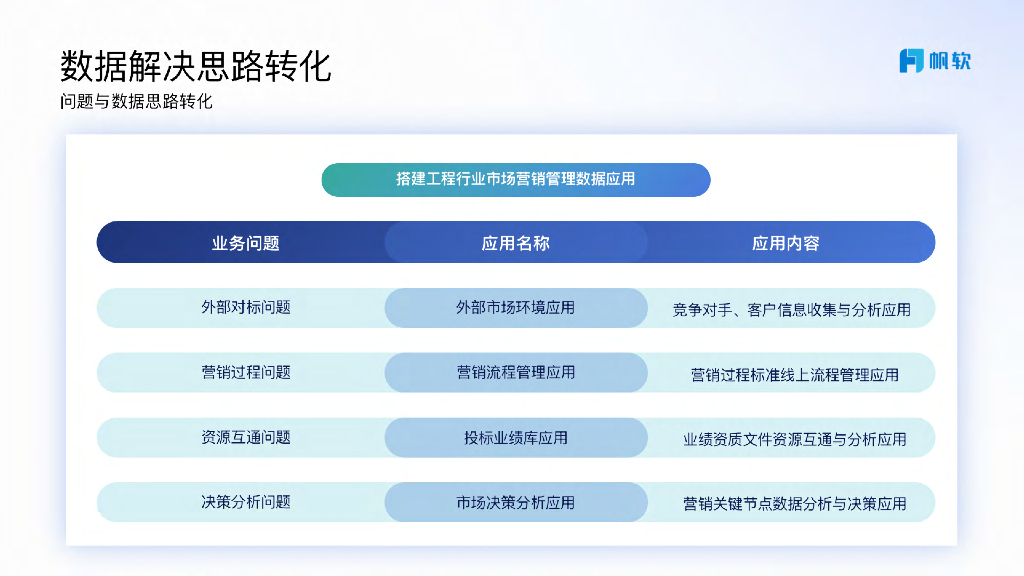 数据解决思路转化
问题与数据思路转化

帆软

搭建工程行业市场营销管理数据应用

| 业务问题 | 应用名称 | 应用内容 |
|---|---|---|
| 外部对标问题 | 外部市场环境应用 | 竞争对手、客户信息收集与分析应用 |
| 营销过程问题 | 营销流程管理应用 | 营销过程标准线上流程管理应用 |
| 资源互通问题 | 投标业绩库应用 | 业绩资质文件资源互通与分析应用 |
| 决策分析问题 | 市场决策分析应用 | 营销关键节点数据分析与决策应用 |